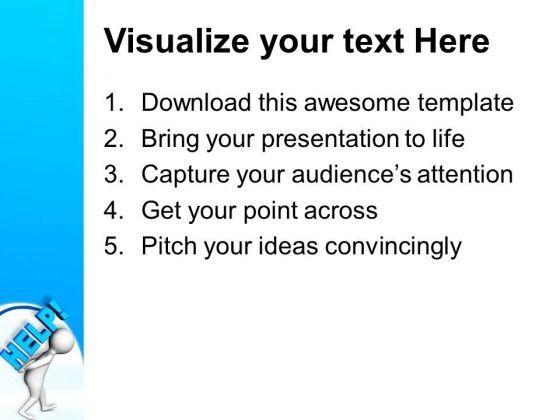 Visualize your text Here

1. Download this awesome template
2. Bring your presentation to life
3. Capture your audience's attention
4. Get your point across
5. Pitch your ideas convincingly

HELP!